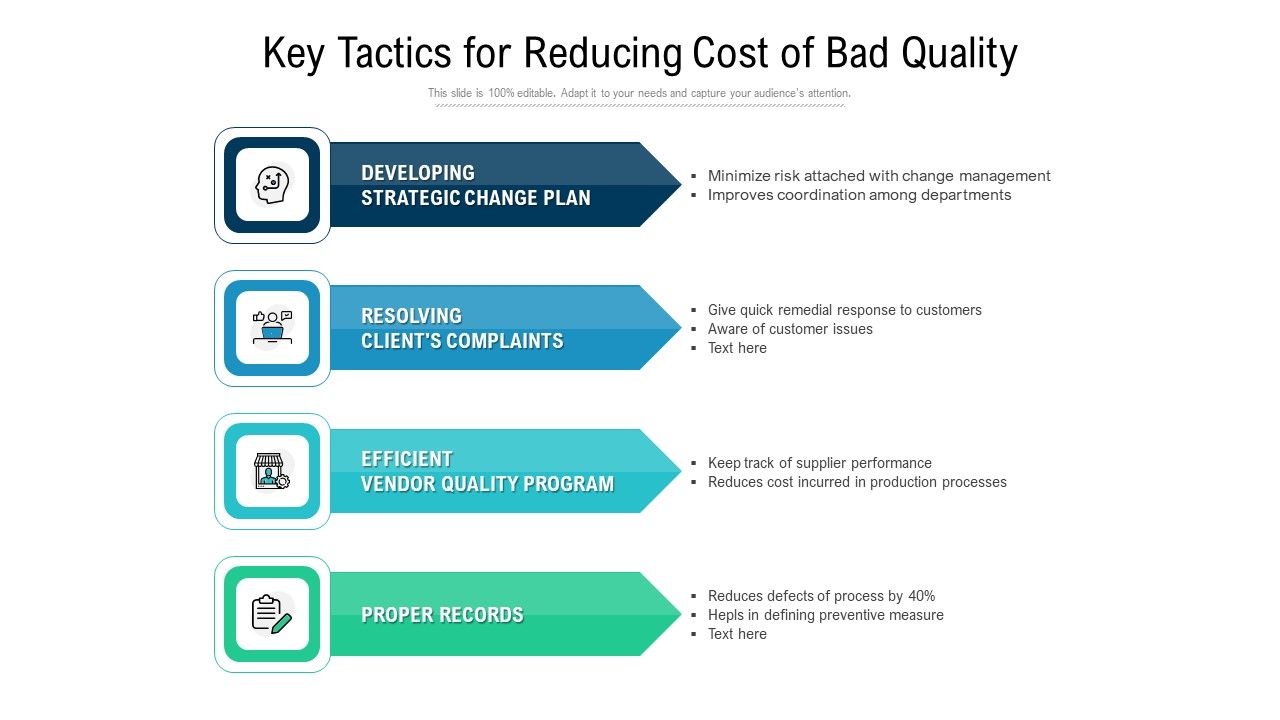 Key Tactics for Reducing Cost of Bad Quality

This slide is 100% editable. Adapt it to your needs and capture your audience's attention.

DEVELOPING
STRATEGIC CHANGE PLAN

▪ Minimize risk attached with change management
▪ Improves coordination among departments

RESOLVING
CLIENT'S COMPLAINTS

▪ Give quick remedial response to customers
▪ Aware of customer issues
▪ Text here

EFFICIENT
VENDOR QUALITY PROGRAM

▪ Keep track of supplier performance
▪ Reduces cost incurred in production processes

PROPER RECORDS

▪ Reduces defects of process by 40%
▪ Hepls in defining preventive measure
▪ Text here